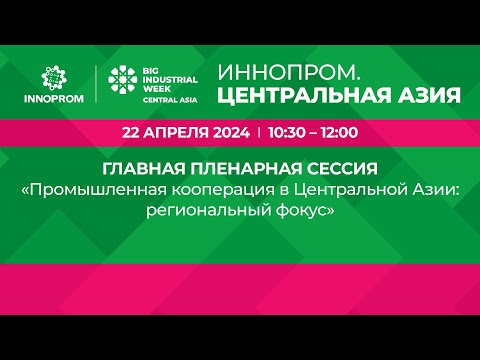 INNOPROM

BIG INDUSTRIAL WEEK CENTRAL ASIA

ИННОПРОМ.
ЦЕНТРАЛЬНАЯ АЗИЯ

22 АПРЕЛЯ 2024 | 10:30 – 12:00

ГЛАВНАЯ ПЛЕНАРНАЯ СЕССИЯ
«Промышленная кооперация в Центральной Азии: региональный фокус»